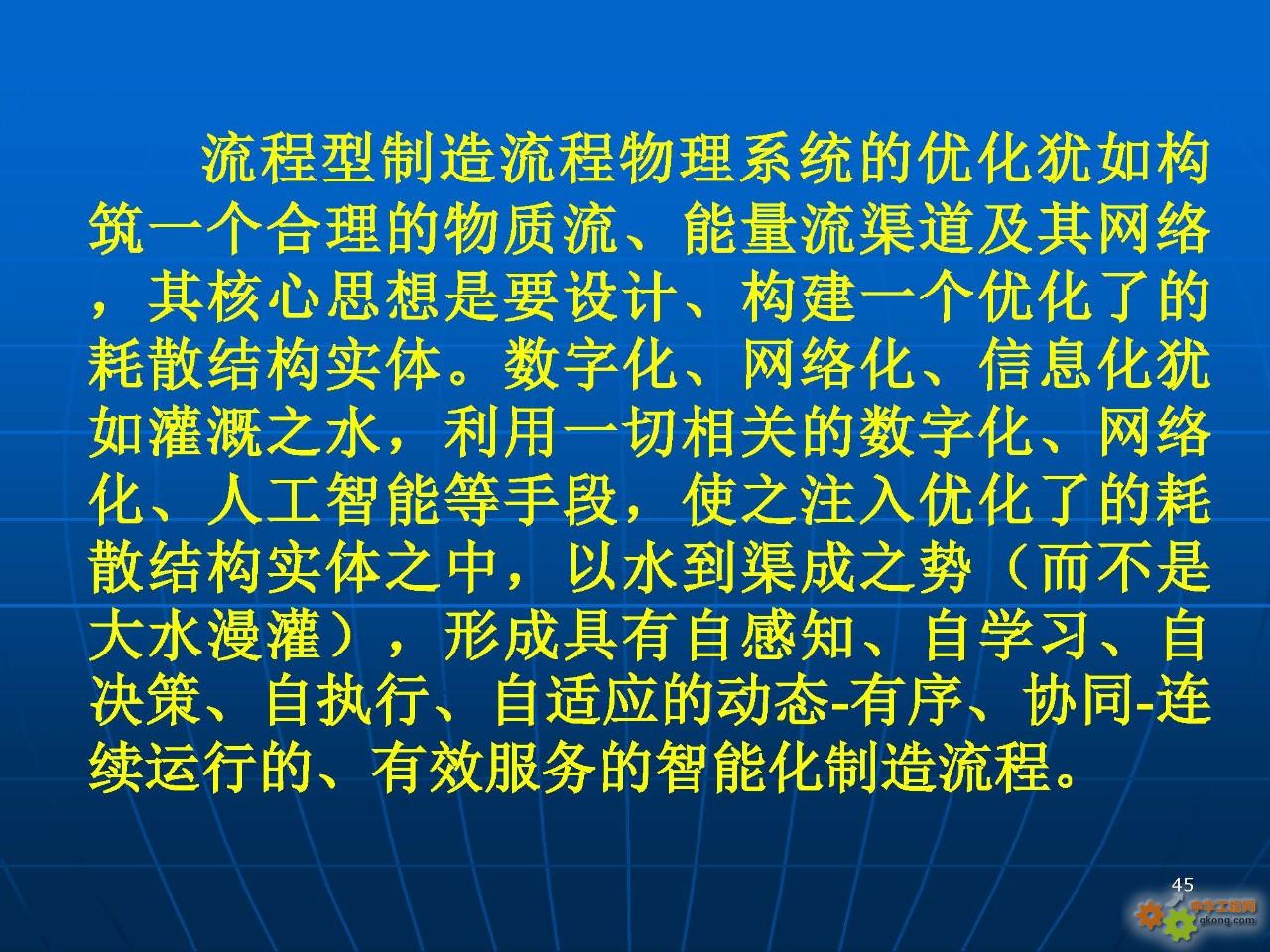 流程型制造流程物理系统的优化犹如构筑一个合理的物质流、能量流渠道及其网络，其核心思想是要设计、构建一个优化了的耗散结构实体。数字化、网络化、信息化犹如灌溉之水，利用一切相关的数字化、网络化、人工智能等手段，使之注入优化了的耗散结构实体之中，以水到渠成之势（而不是大水漫灌），形成具有自感知、自学习、自决策、自执行、自适应的动态-有序、协同-连续运行的、有效服务的智能化制造流程。

45

中华工控网
gkong.com